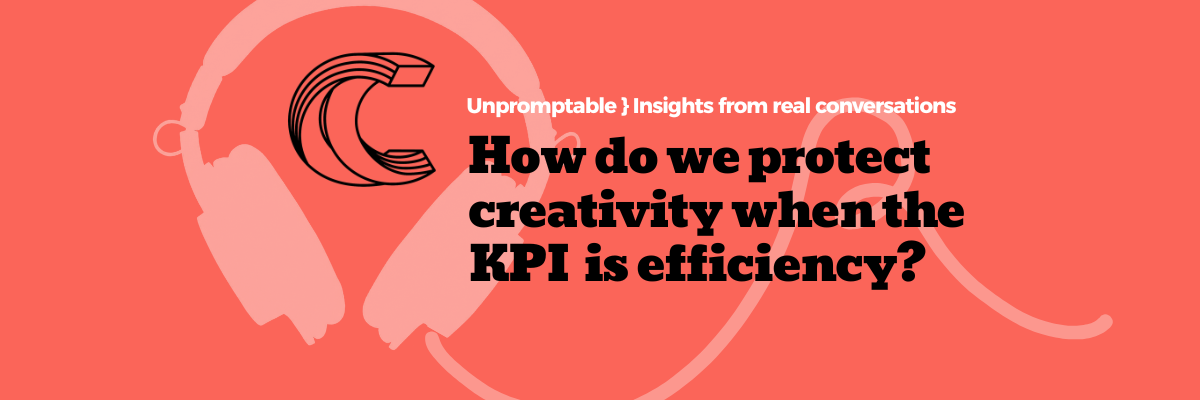 Unpromptable } Insights from real conversations

How do we protect creativity when the KPI is efficiency?